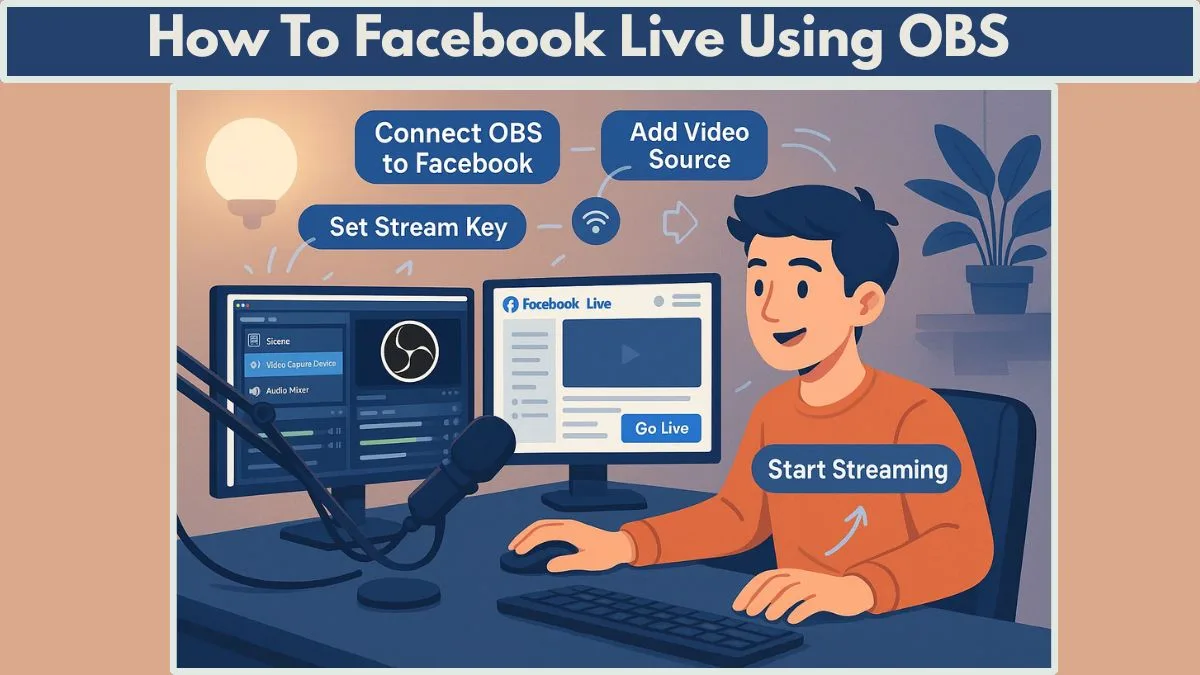 How To Facebook Live Using OBS

Connect OBS to Facebook

Add Video Source

Set Stream Key

Sicene

Video Capure Device

Audio Mixer

Facebook Live

Go Live

Start Streaming